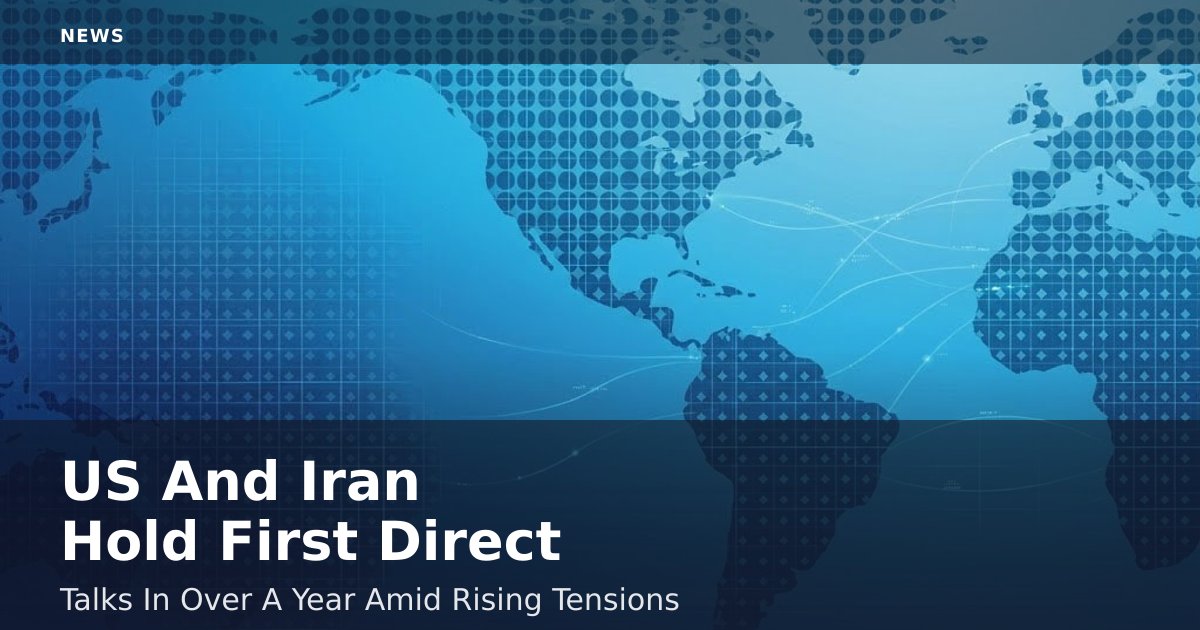 NEWS

US And Iran
Hold First Direct

Talks In Over A Year Amid Rising Tensions